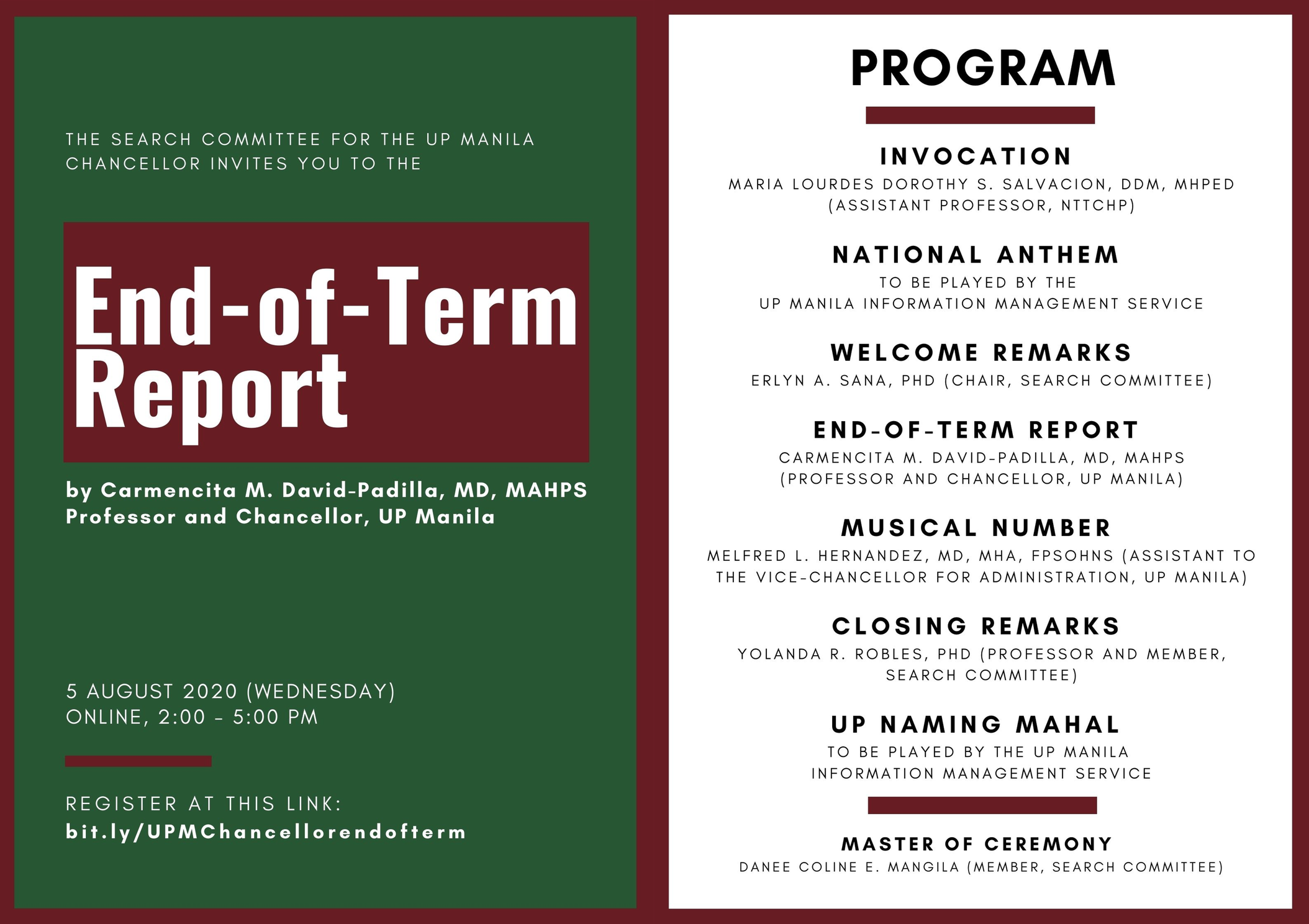 THE SEARCH COMMITTEE FOR THE UP MANILA CHANCELLOR INVITES YOU TO THE

End-of-Term Report

by Carmencita M. David-Padilla, MD, MAHPS
Professor and Chancellor, UP Manila

5 AUGUST 2020 (WEDNESDAY)
ONLINE, 2:00 - 5:00 PM

REGISTER AT THIS LINK:
bit.ly/UPMChancellorendofterm

PROGRAM

INVOCATION
MARIA LOURDES DOROTHY S. SALVACION, DDM, MHPED (ASSISTANT PROFESSOR, NTTCHP)

NATIONAL ANTHEM
TO BE PLAYED BY THE UP MANILA INFORMATION MANAGEMENT SERVICE

WELCOME REMARKS
ERLYN A. SANA, PHD (CHAIR, SEARCH COMMITTEE)

END-OF-TERM REPORT
CARMENCITA M. DAVID-PADILLA, MD, MAHPS (PROFESSOR AND CHANCELLOR, UP MANILA)

MUSICAL NUMBER
MELFRED L. HERNANDEZ, MD, MHA, FPSOHNS (ASSISTANT TO THE VICE-CHANCELLOR FOR ADMINISTRATION, UP MANILA)

CLOSING REMARKS
YOLANDA R. ROBLES, PHD (PROFESSOR AND MEMBER, SEARCH COMMITTEE)

UP NAMING MAHAL
TO BE PLAYED BY THE UP MANILA INFORMATION MANAGEMENT SERVICE

MASTER OF CEREMONY
DANEE COLINE E. MANGILA (MEMBER, SEARCH COMMITTEE)